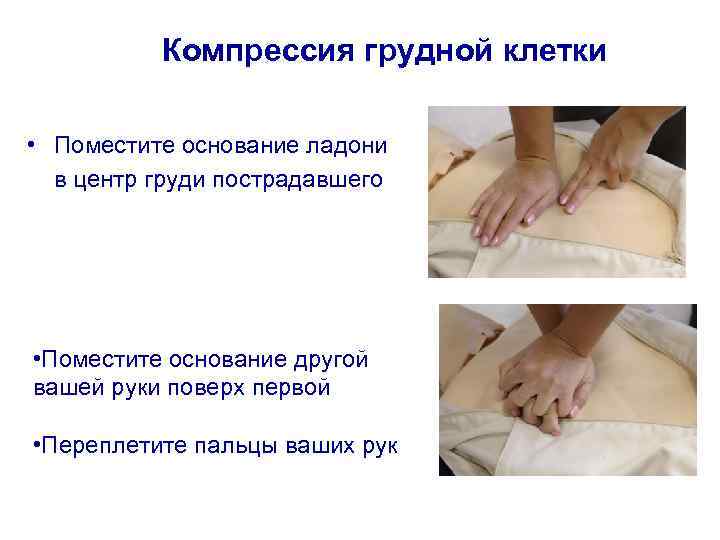 Компрессия грудной клетки

• Поместите основание ладони в центр груди пострадавшего

•Поместите основание другой вашей руки поверх первой

•Переплетите пальцы ваших рук